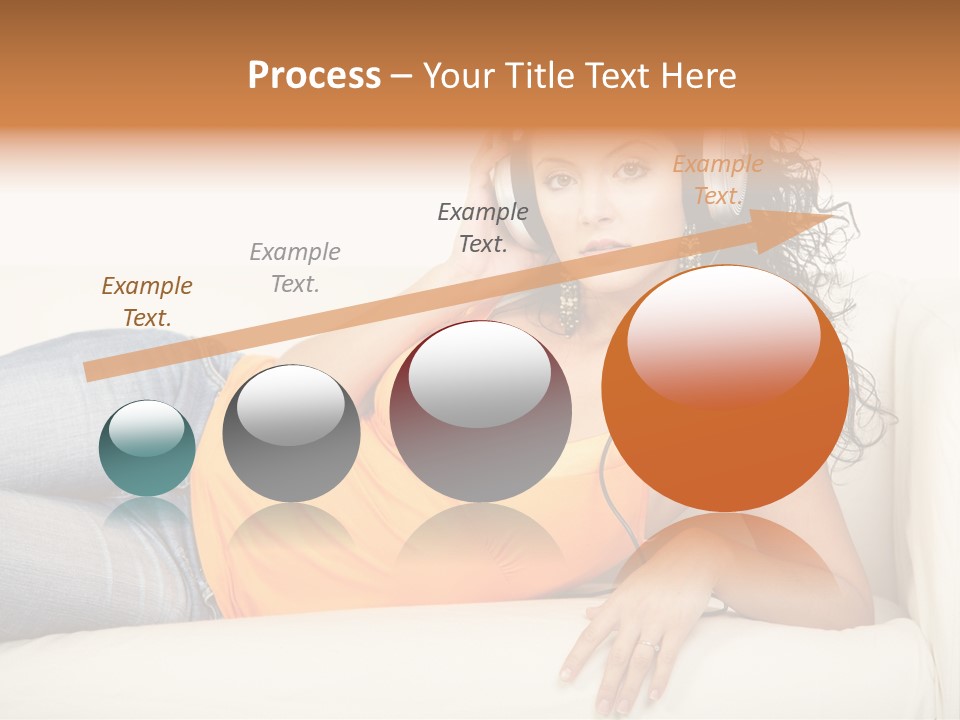 Process – Your Title Text Here

Example Text.

Example Text.

Example Text.

Example Text.